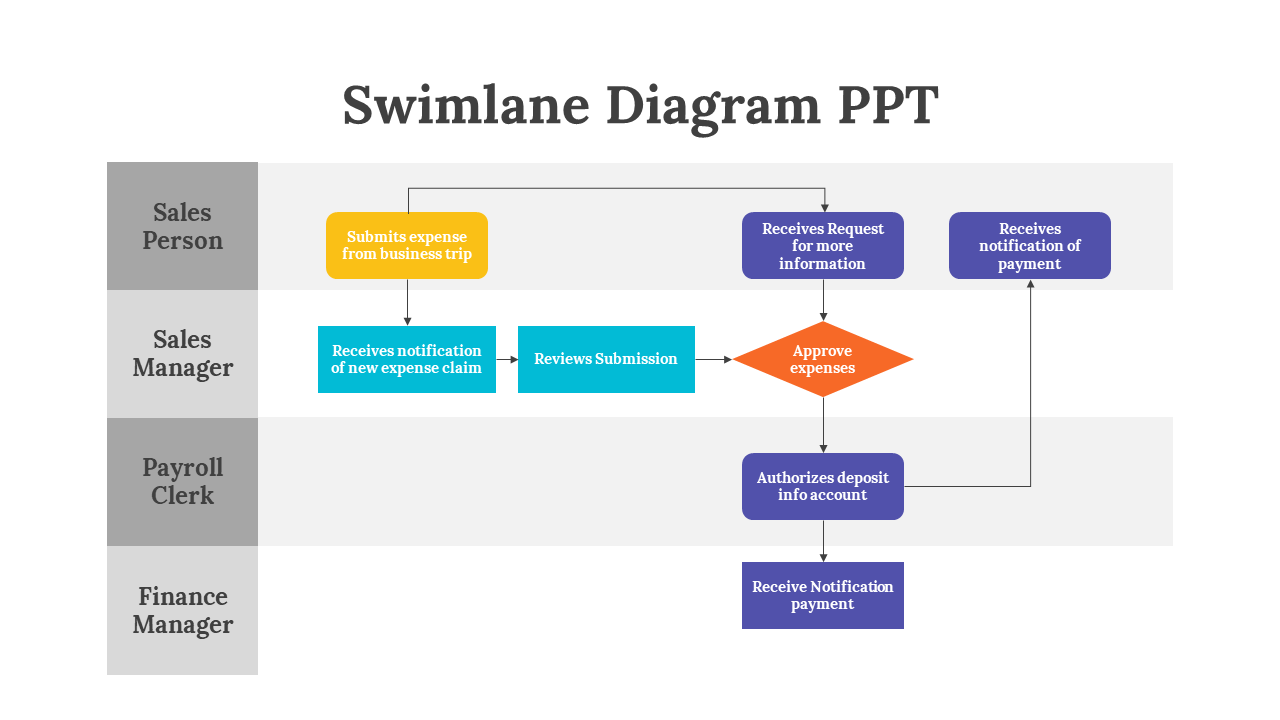 Swimlane Diagram PPT

Sales Person

Submits expense from business trip

Receives Request for more information

Receives notification of payment

Sales Manager

Receives notification of new expense claim

Reviews Submission

Approve expenses

Payroll Clerk

Authorizes deposit info account

Finance Manager

Receive Notification payment